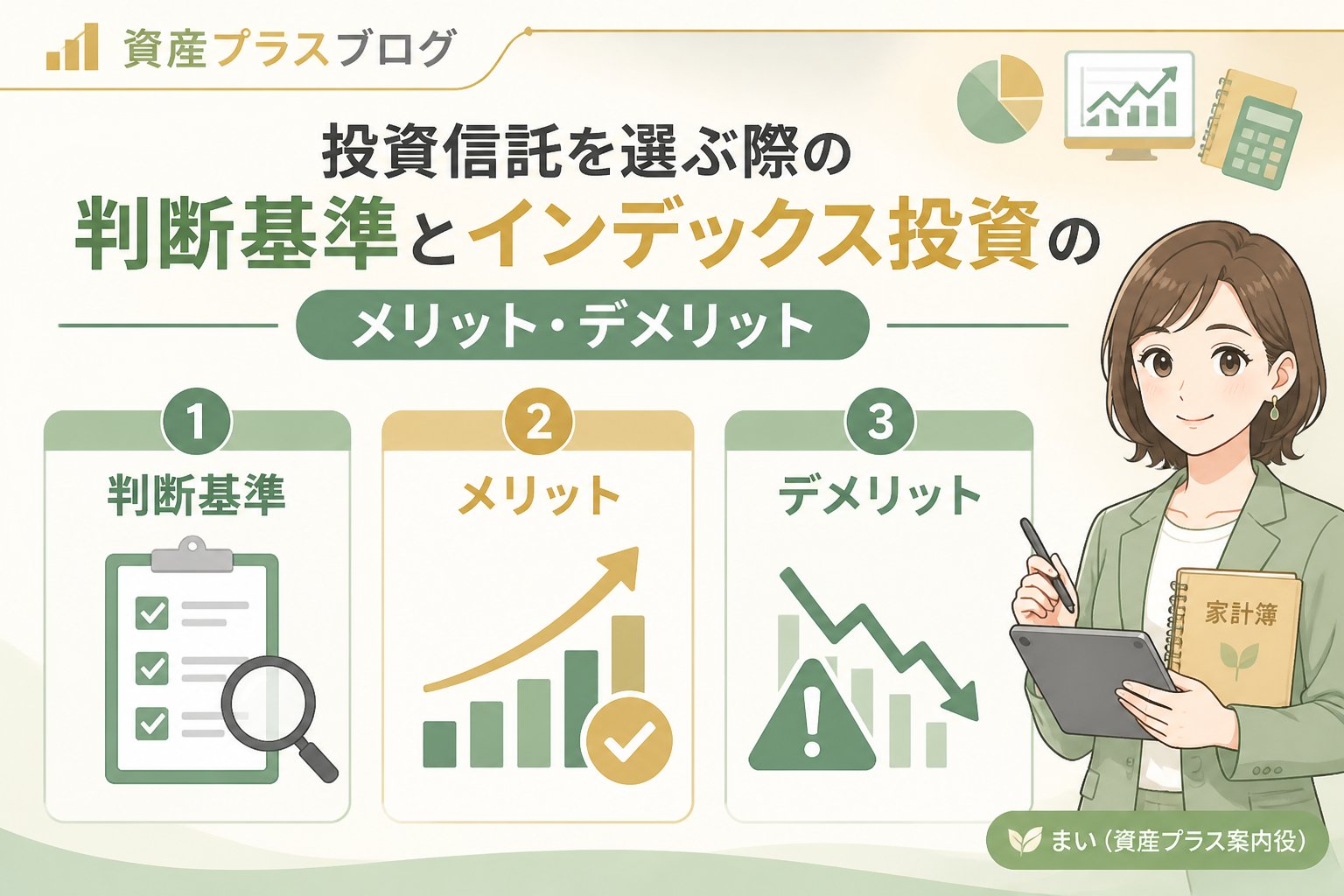 資産プラスブログ

投資信託を選ぶ際の
判断基準とインデックス投資の

メリット・デメリット

1
判断基準

2
メリット

3
デメリット

家計簿

まい（資産プラス案内役）